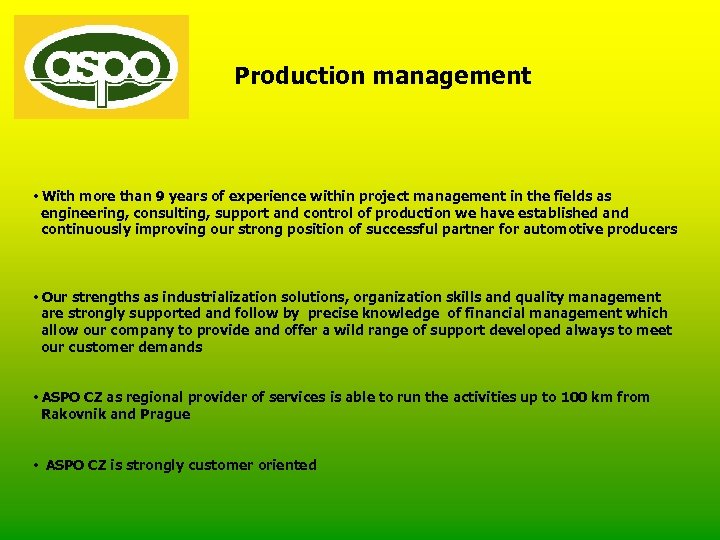 aspo

Production management

• With more than 9 years of experience within project management in the fields as engineering, consulting, support and control of production we have established and continuously improving our strong position of successful partner for automotive producers

• Our strengths as industrialization solutions, organization skills and quality management are strongly supported and follow by precise knowledge of financial management which allow our company to provide and offer a wild range of support developed always to meet our customer demands

• ASPO CZ as regional provider of services is able to run the activities up to 100 km from Rakovnik and Prague

• ASPO CZ is strongly customer oriented